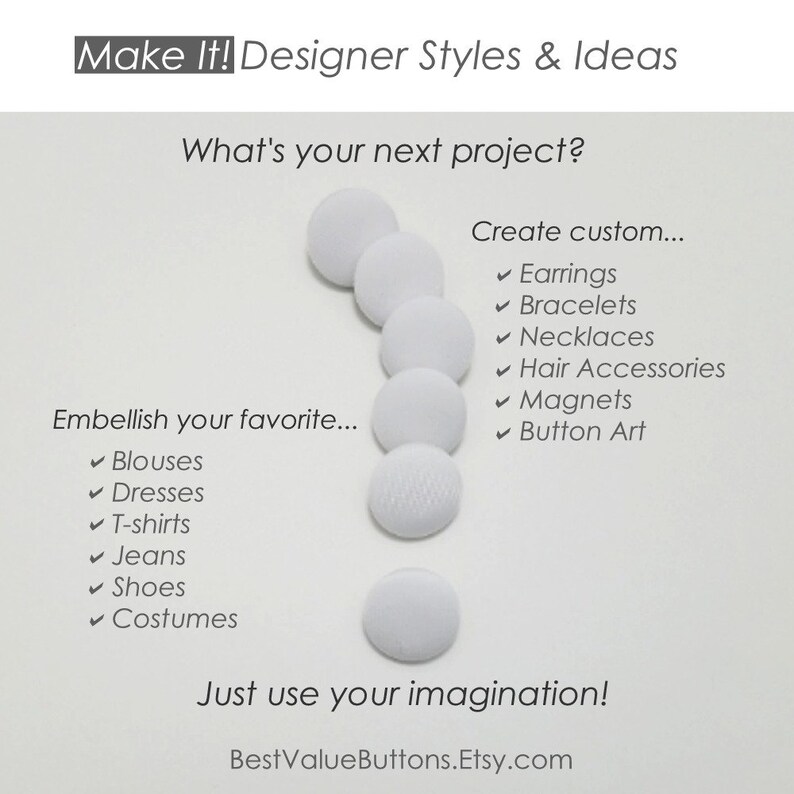 Make It! Designer Styles & Ideas

What's your next project?

Create custom...
✔ Earrings
✔ Bracelets
✔ Necklaces
✔ Hair Accessories
✔ Magnets
✔ Button Art

Embellish your favorite...
✔ Blouses
✔ Dresses
✔ T-shirts
✔ Jeans
✔ Shoes
✔ Costumes

Just use your imagination!

BestValueButtons.Etsy.com